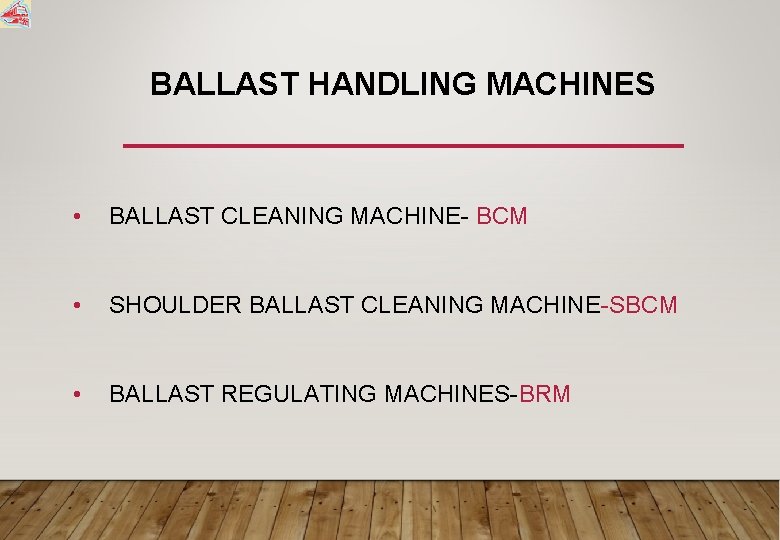 BALLAST HANDLING MACHINES

• BALLAST CLEANING MACHINE- BCM

• SHOULDER BALLAST CLEANING MACHINE-SBCM

• BALLAST REGULATING MACHINES-BRM